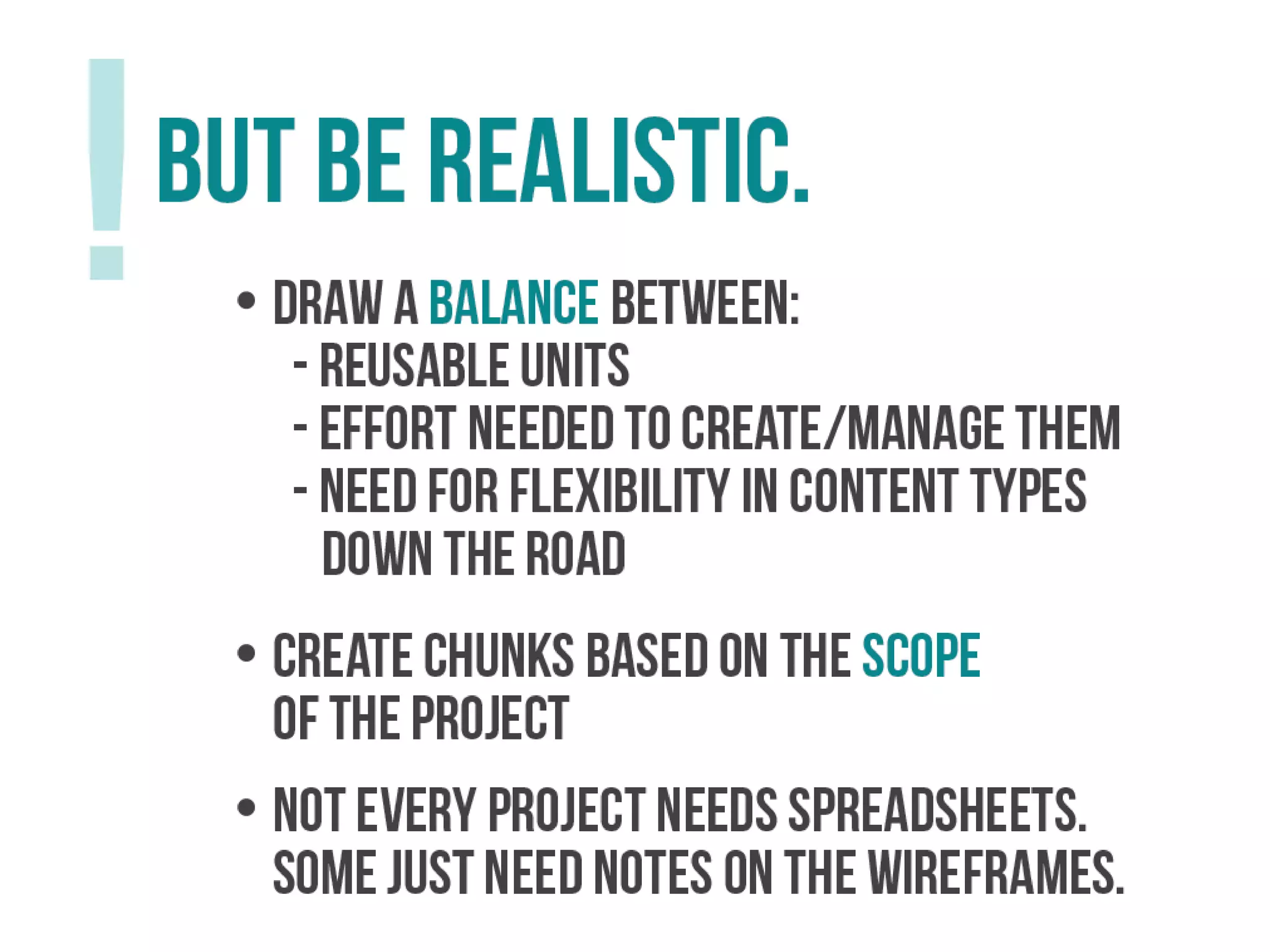 !
BUT BE REALISTIC.

• DRAW A BALANCE BETWEEN:
- REUSABLE UNITS
- EFFORT NEEDED TO CREATE/MANAGE THEM
- NEED FOR FLEXIBILITY IN CONTENT TYPES DOWN THE ROAD

• CREATE CHUNKS BASED ON THE SCOPE OF THE PROJECT

• NOT EVERY PROJECT NEEDS SPREADSHEETS. SOME JUST NEED NOTES ON THE WIREFRAMES.